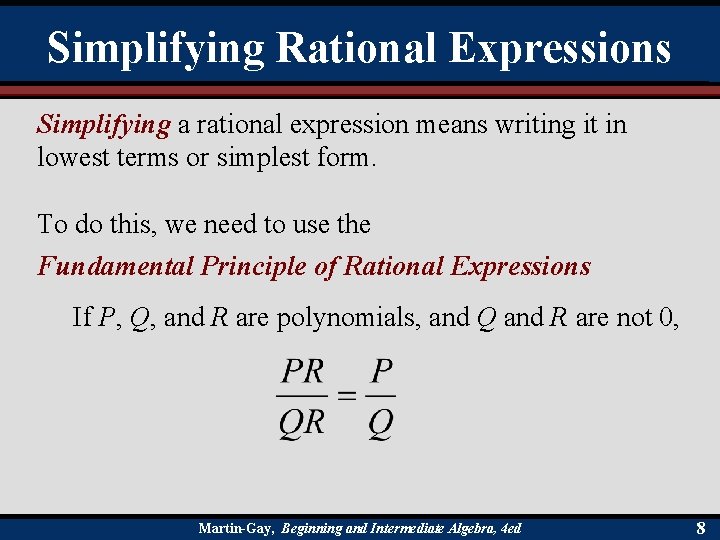 Simplifying Rational Expressions

Simplifying a rational expression means writing it in lowest terms or simplest form.

To do this, we need to use the

Fundamental Principle of Rational Expressions

If $P$, $Q$, and $R$ are polynomials, and $Q$ and $R$ are not 0,

$\frac{PR}{QR} = \frac{P}{Q}$

Martin-Gay, Beginning and Intermediate Algebra, 4ed

8